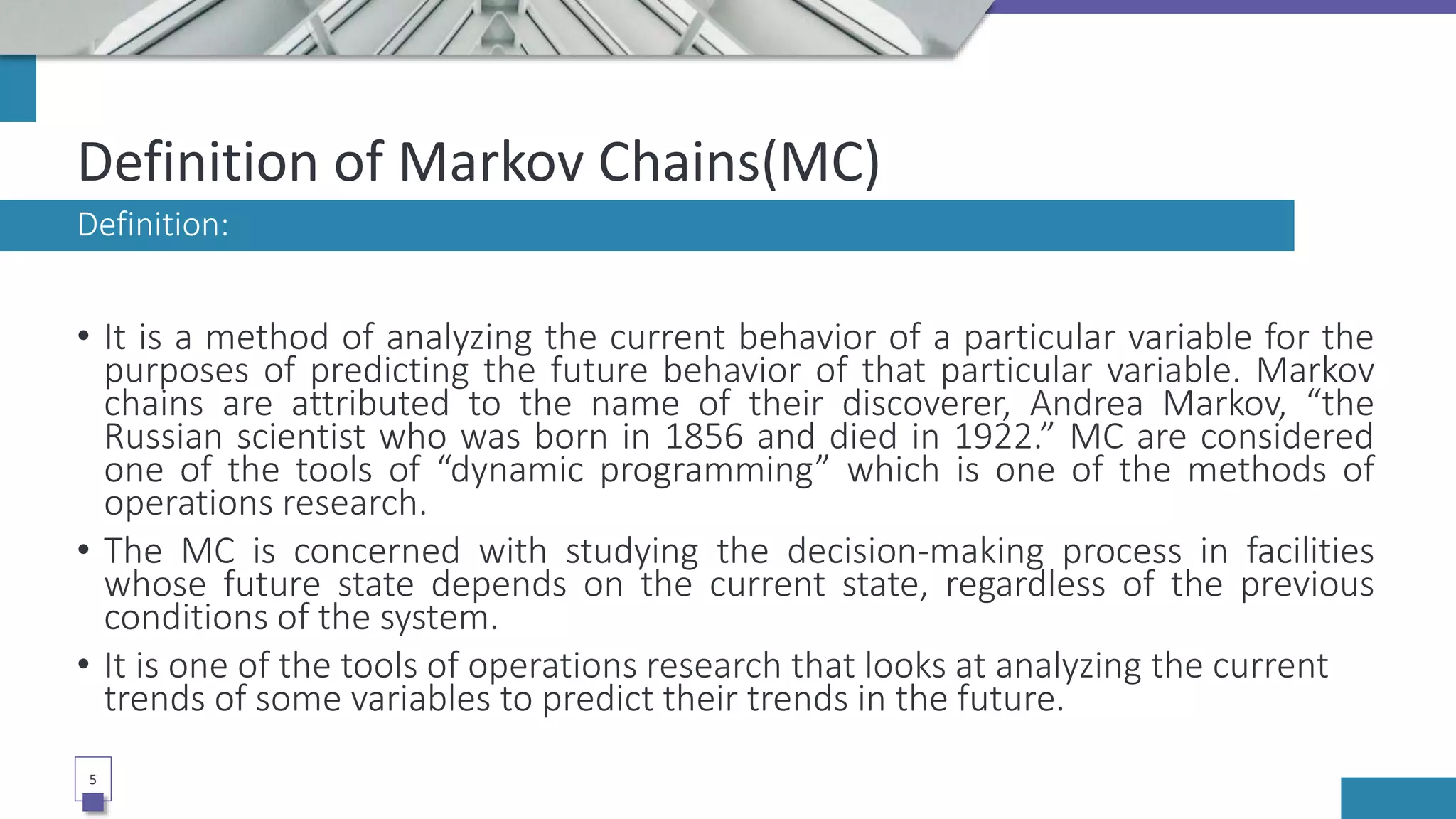 Definition of Markov Chains(MC)

Definition:

• It is a method of analyzing the current behavior of a particular variable for the purposes of predicting the future behavior of that particular variable. Markov chains are attributed to the name of their discoverer, Andrea Markov, “the Russian scientist who was born in 1856 and died in 1922.” MC are considered one of the tools of “dynamic programming” which is one of the methods of operations research.

• The MC is concerned with studying the decision-making process in facilities whose future state depends on the current state, regardless of the previous conditions of the system.

• It is one of the tools of operations research that looks at analyzing the current trends of some variables to predict their trends in the future.

5